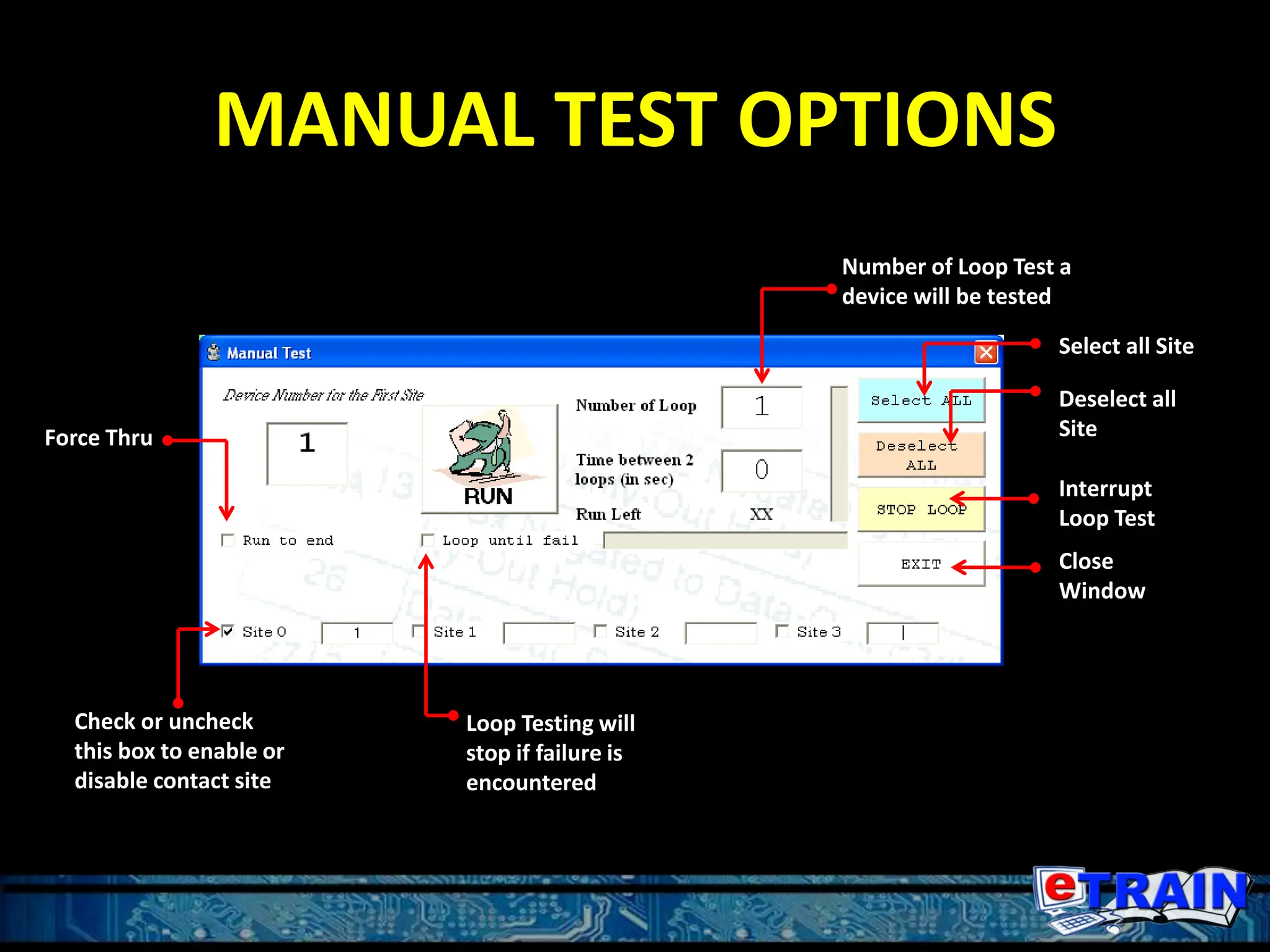 MANUAL TEST OPTIONS

Number of Loop Test a device will be tested

Select all Site

Deselect all Site

Interrupt Loop Test

Close Window

Force Thru

Manual Test

Device Number for the First Site

1

RUN

Number of Loop

1

Time between 2 loops (in sec)

0

Run Left

XX

Select ALL

Deselect ALL

STOP LOOP

EXIT

Run to end

Loop until fail

Site 0 1

Site 1

Site 2

Site 3

Check or uncheck this box to enable or disable contact site

Loop Testing will stop if failure is encountered

eTRAIN